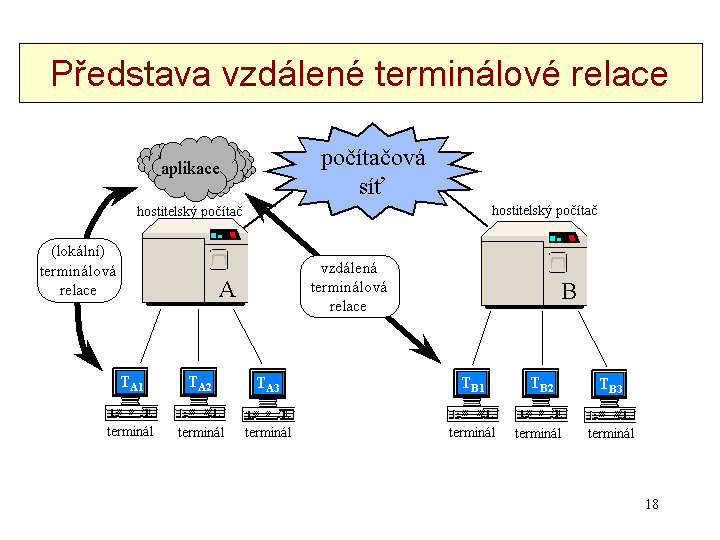 Představa vzdálené terminálové relace

aplikace

počítačová síť

hostitelský počítač

hostitelský počítač

(lokální) terminálová relace

A

vzdálená terminálová relace

B

$T_{A1}$

$T_{A2}$

$T_{A3}$

$T_{B1}$

$T_{B2}$

$T_{B3}$

terminál

terminál

terminál

terminál

terminál

terminál

18